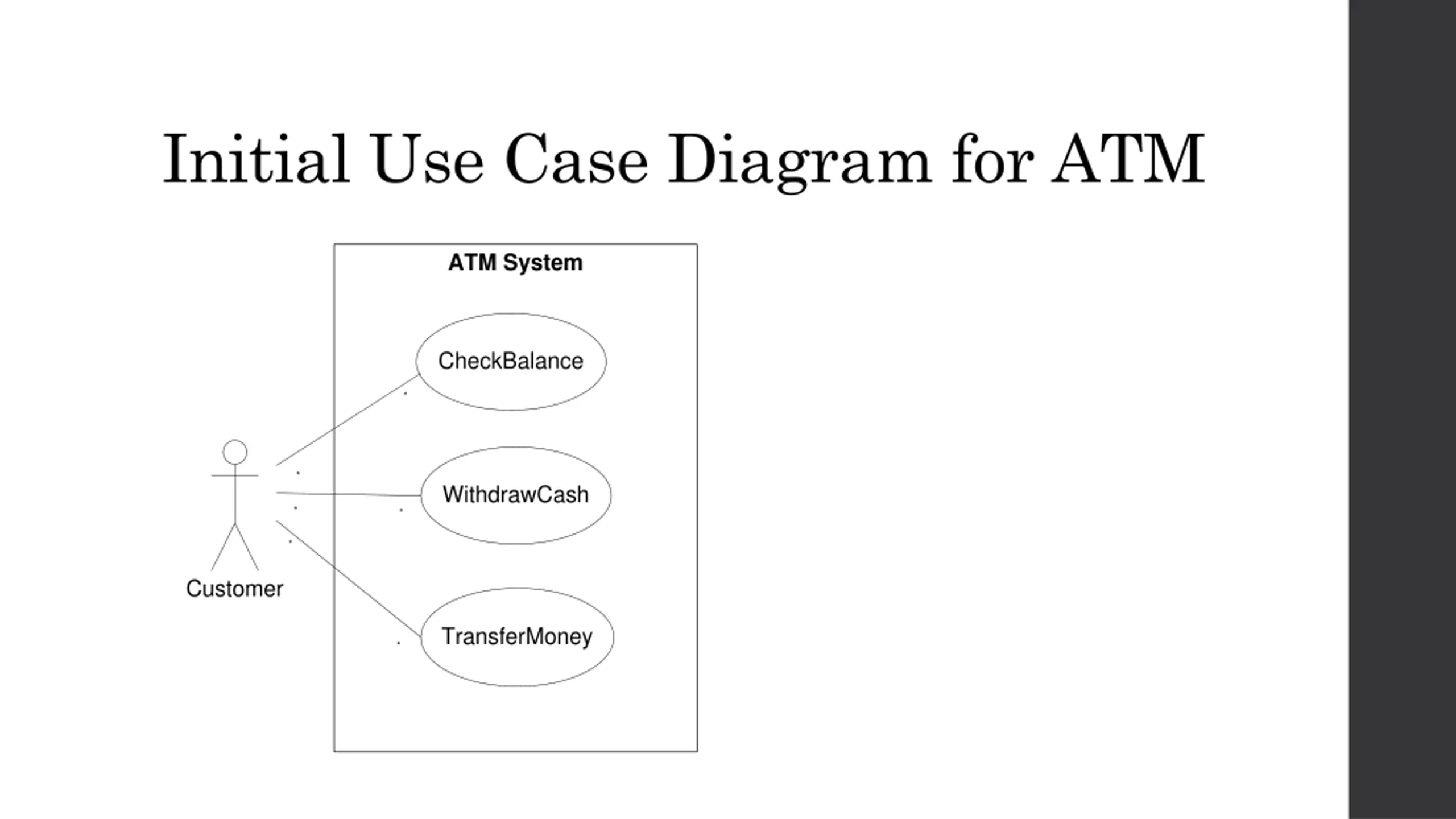 Initial Use Case Diagram for ATM

ATM System

CheckBalance

WithdrawCash

TransferMoney

Customer